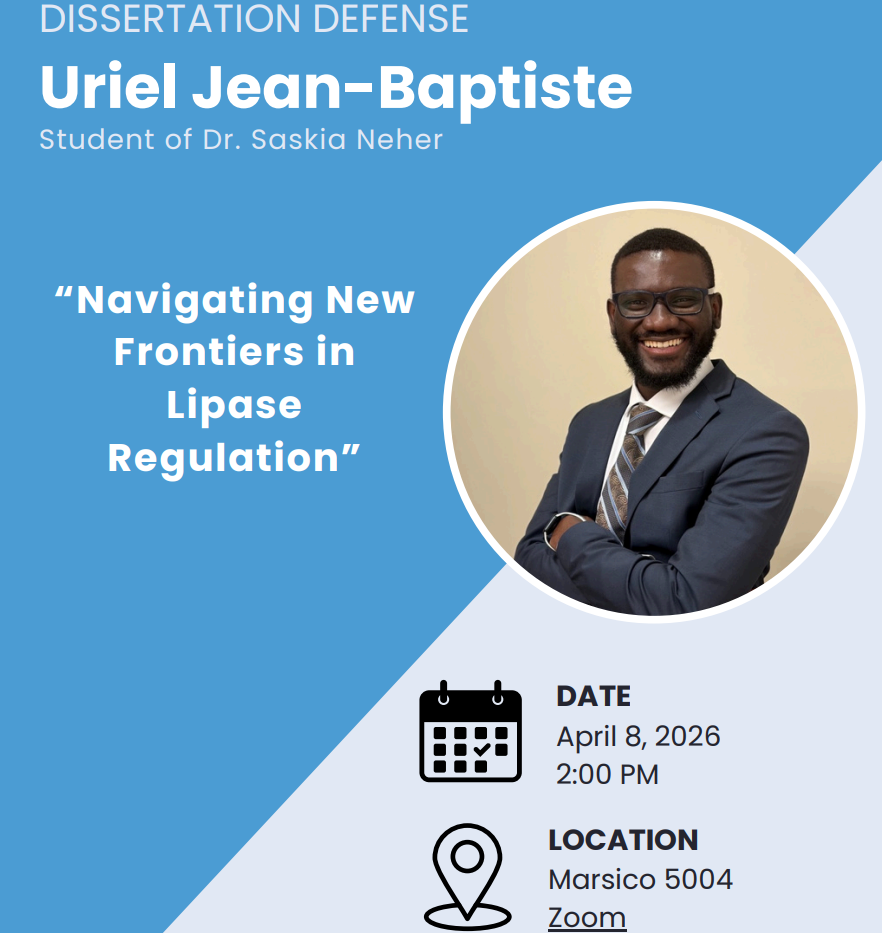 DISSERTATION DEFENSE

Uriel Jean-Baptiste

Student of Dr. Saskia Neher

“Navigating New Frontiers in Lipase Regulation”

DATE
April 8, 2026
2:00 PM

LOCATION
Marsico 5004
Zoom